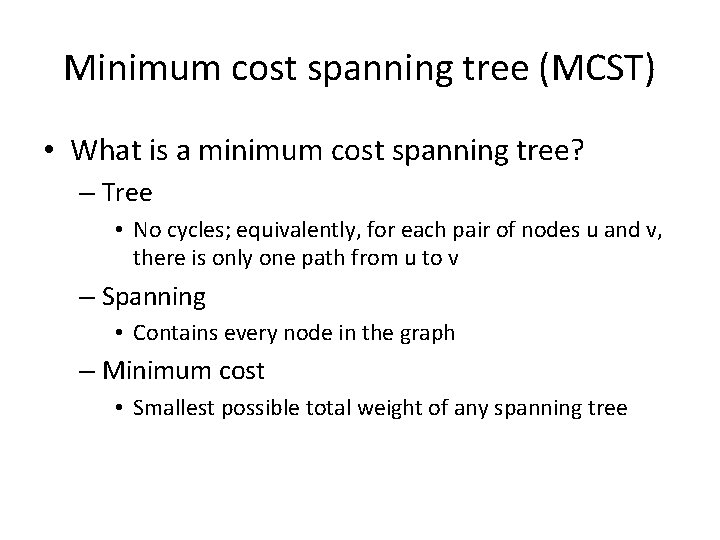 Minimum cost spanning tree (MCST)

• What is a minimum cost spanning tree?
– Tree
• No cycles; equivalently, for each pair of nodes u and v, there is only one path from u to v
– Spanning
• Contains every node in the graph
– Minimum cost
• Smallest possible total weight of any spanning tree